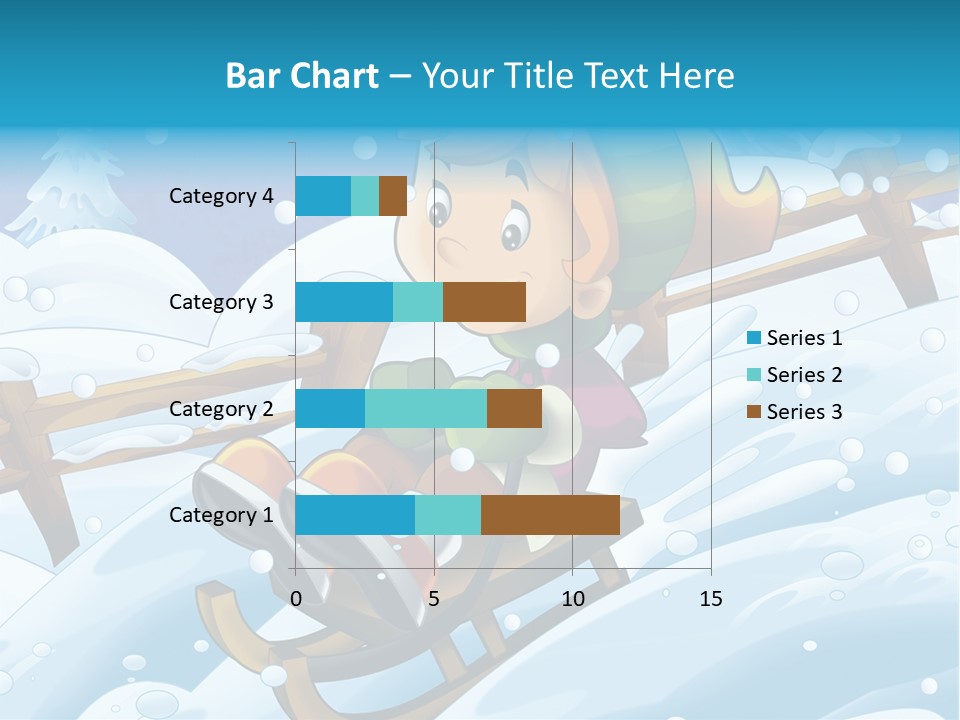 Bar Chart – Your Title Text Here

Category 4
Category 3
Category 2
Category 1

0
5
10
15

Series 1
Series 2
Series 3